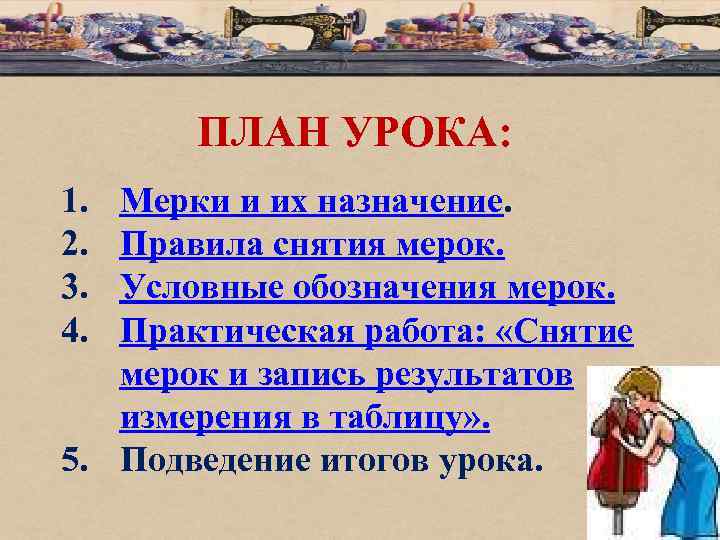 ПЛАН УРОКА:

1. Мерки и их назначение.
2. Правила снятия мерок.
3. Условные обозначения мерок.
4. Практическая работа: «Снятие мерок и запись результатов измерения в таблицу».
5. Подведение итогов урока.